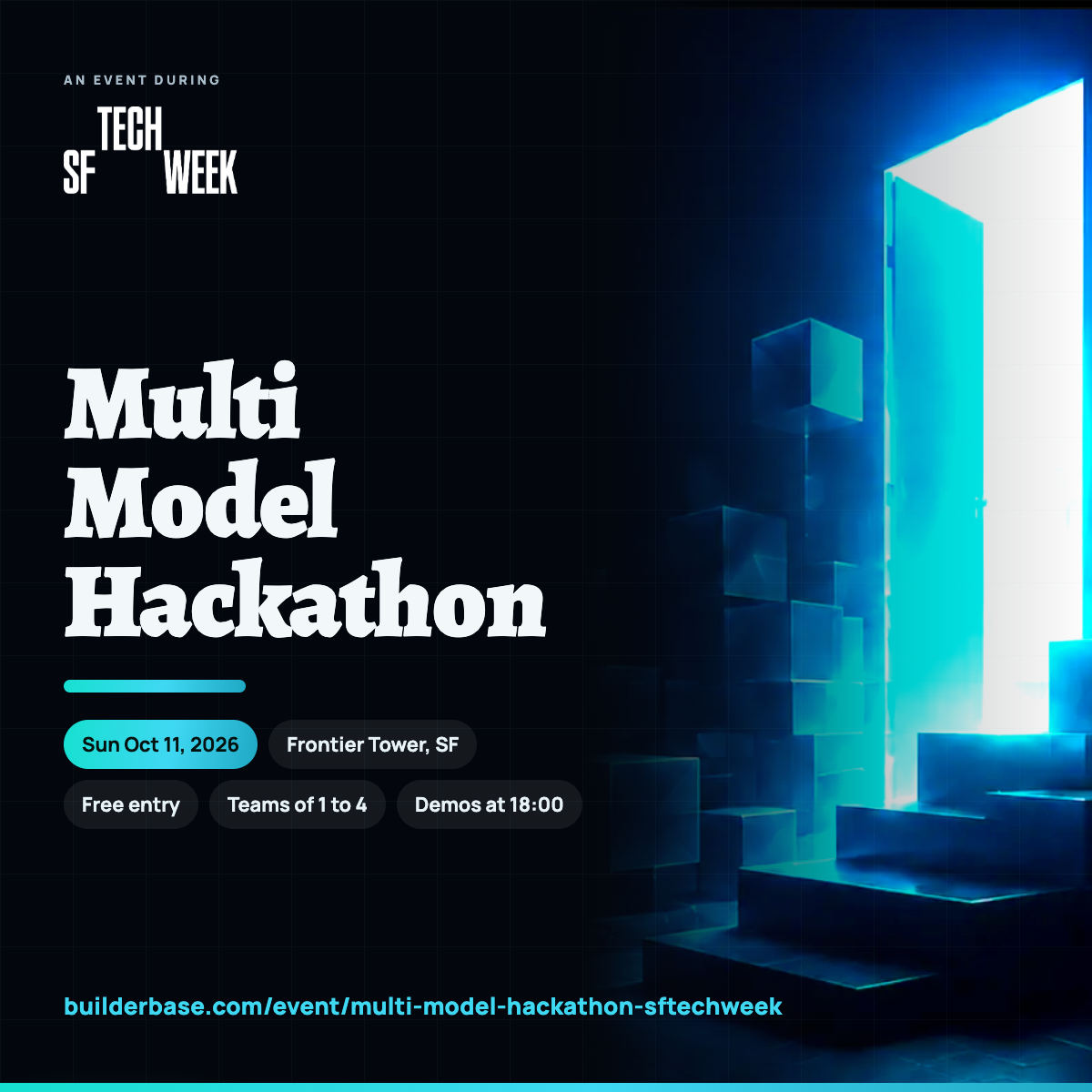 AN EVENT DURING

SF TECH WEEK

Multi Model Hackathon

Sun Oct 11, 2026

Frontier Tower, SF

Free entry

Teams of 1 to 4

Demos at 18:00

builderbase.com/event/multi-model-hackathon-sftechweek